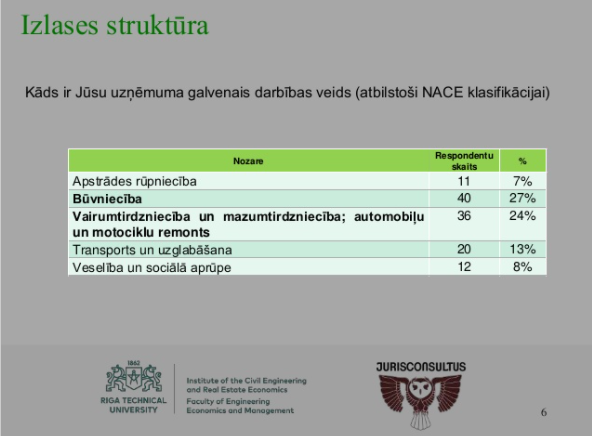 Izlases struktūra

Kāds ir Jūsu uzņēmuma galvenais darbības veids (atbilstoši NACE klasifikācijai)

| Nozare | Respondentu skaits | % |
|---|---|---|
| Apstrādes rūpniecība | 11 | 7% |
| **Būvniecība** | 40 | 27% |
| **Vairumtirdzniecība un mazumtirdzniecība; automobiļu un motociklu remonts** | 36 | 24% |
| Transports un uzglabāšana | 20 | 13% |
| Veselība un sociālā aprūpe | 12 | 8% |

1862
RIGA TECHNICAL UNIVERSITY

Institute of the Civil Engineering and Real Estate Economics
Faculty of Engineering Economics and Management

JURISCONSULTUS

6